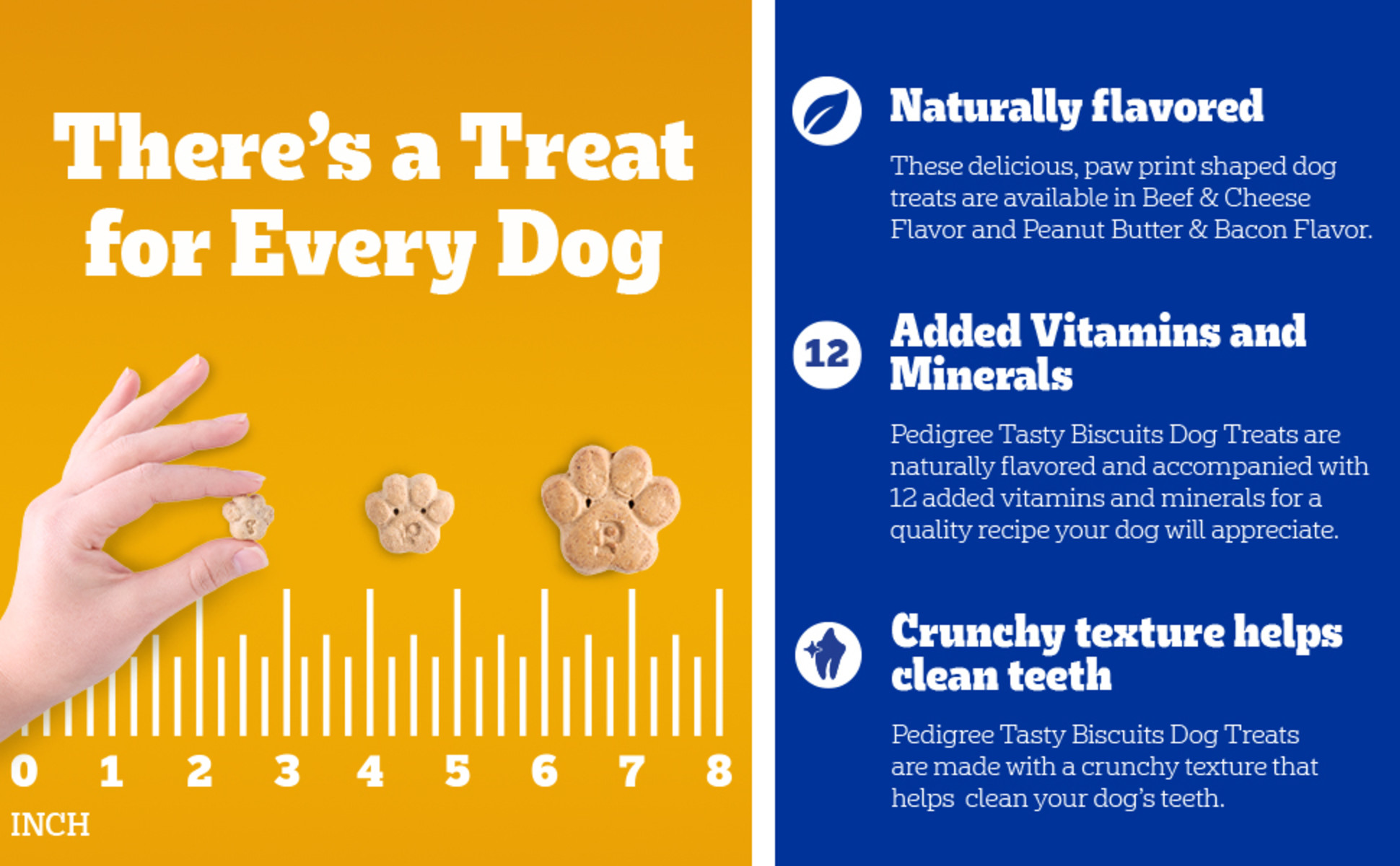 There's a Treat for Every Dog

0 1 2 3 4 5 6 7 8

INCH

Naturally flavored

These delicious, paw print shaped dog treats are available in Beef & Cheese Flavor and Peanut Butter & Bacon Flavor.

12

Added Vitamins and Minerals

Pedigree Tasty Biscuits Dog Treats are naturally flavored and accompanied with 12 added vitamins and minerals for a quality recipe your dog will appreciate.

Crunchy texture helps clean teeth

Pedigree Tasty Biscuits Dog Treats are made with a crunchy texture that helps clean your dog's teeth.